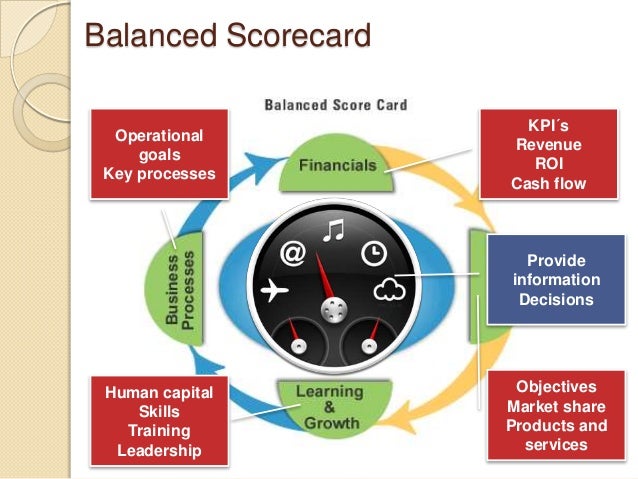 Balanced Scorecard

Balanced Score Card

Operational goals Key processes

Financials

KPI´s Revenue ROI Cash flow

Business Processes

Provide information Decisions

Human capital Skills Training Leadership

Learning & Growth

Objectives Market share Products and services